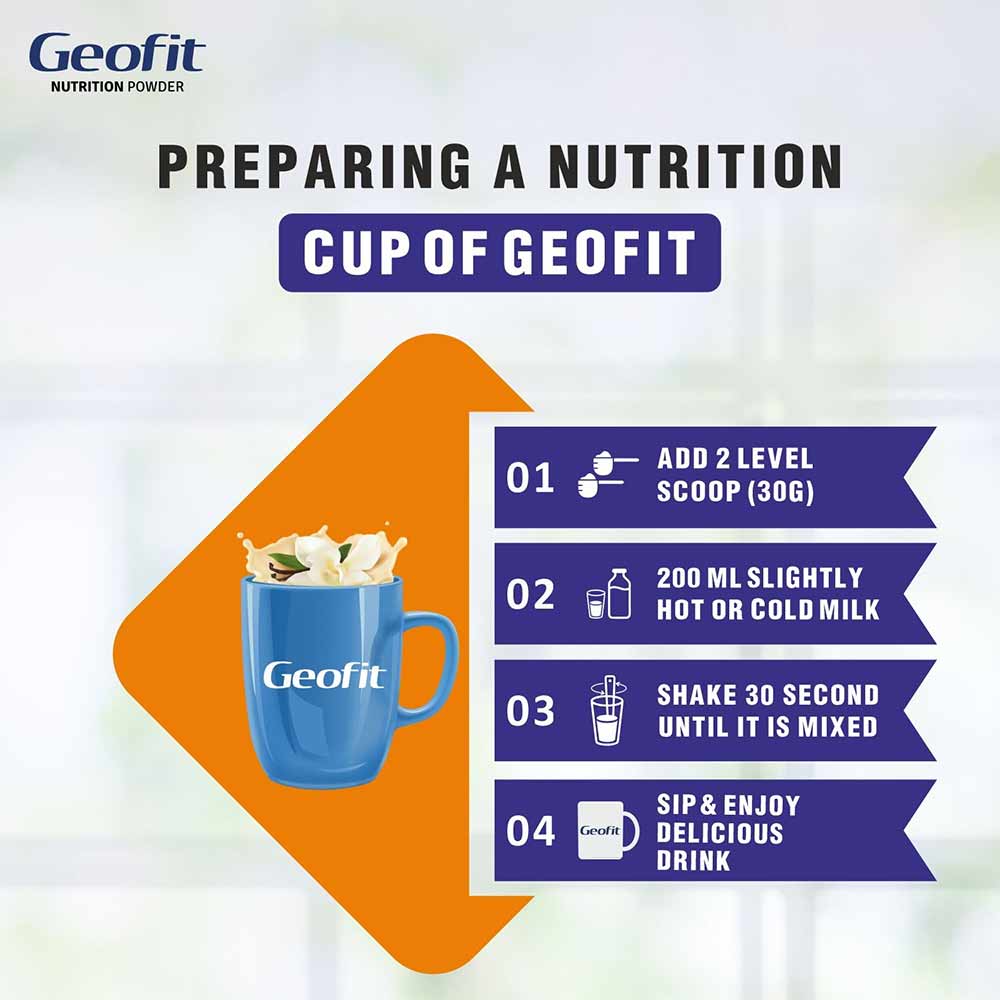 Geofit
NUTRITION POWDER

PREPARING A NUTRITION
CUP OF GEOFIT

Geofit

01 ADD 2 LEVEL SCOOP (30G)

02 200 ML SLIGHTLY HOT OR COLD MILK

03 SHAKE 30 SECOND UNTIL IT IS MIXED

04 Geofit SIP & ENJOY DELICIOUS DRINK